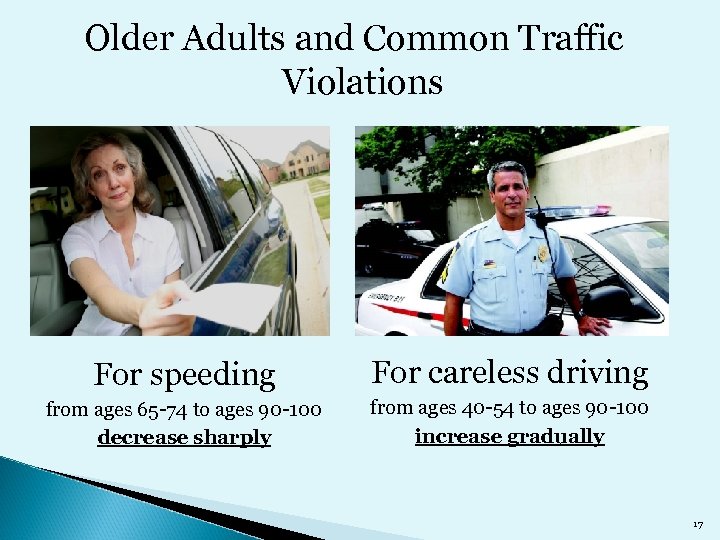 Older Adults and Common Traffic Violations

For speeding
from ages 65-74 to ages 90-100
decrease sharply

For careless driving
from ages 40-54 to ages 90-100
increase gradually

17